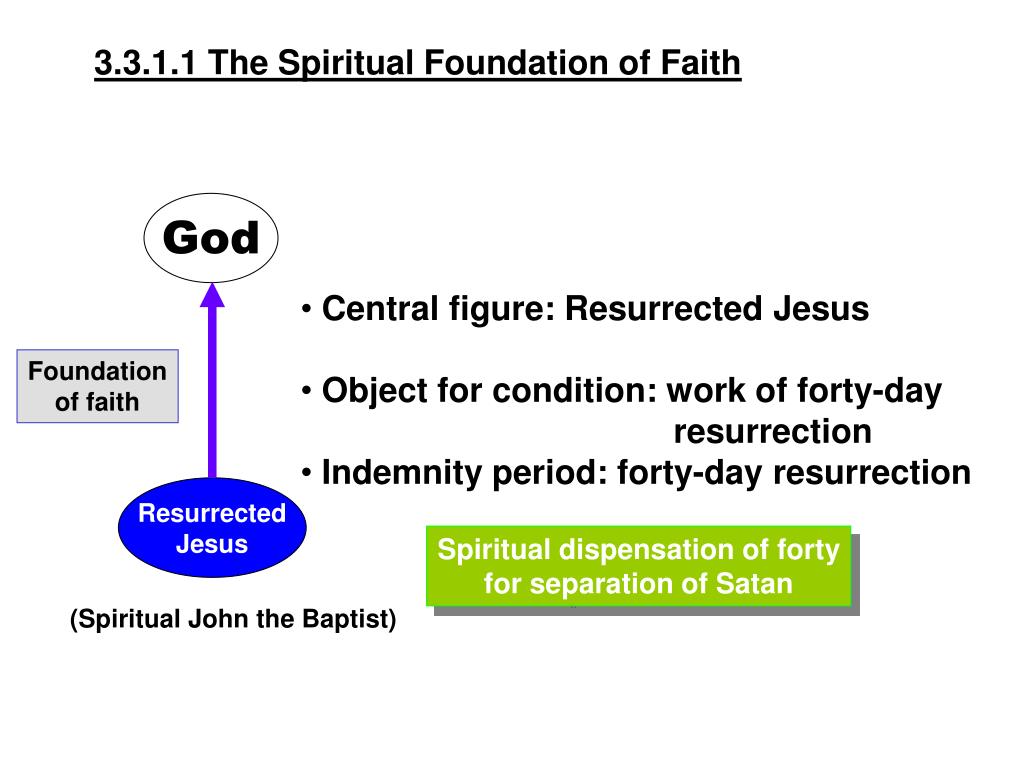 3.3.1.1 The Spiritual Foundation of Faith

God

Foundation of faith

Resurrected Jesus

(Spiritual John the Baptist)

• Central figure: Resurrected Jesus

• Object for condition: work of forty-day resurrection

• Indemnity period: forty-day resurrection

Spiritual dispensation of forty for separation of Satan